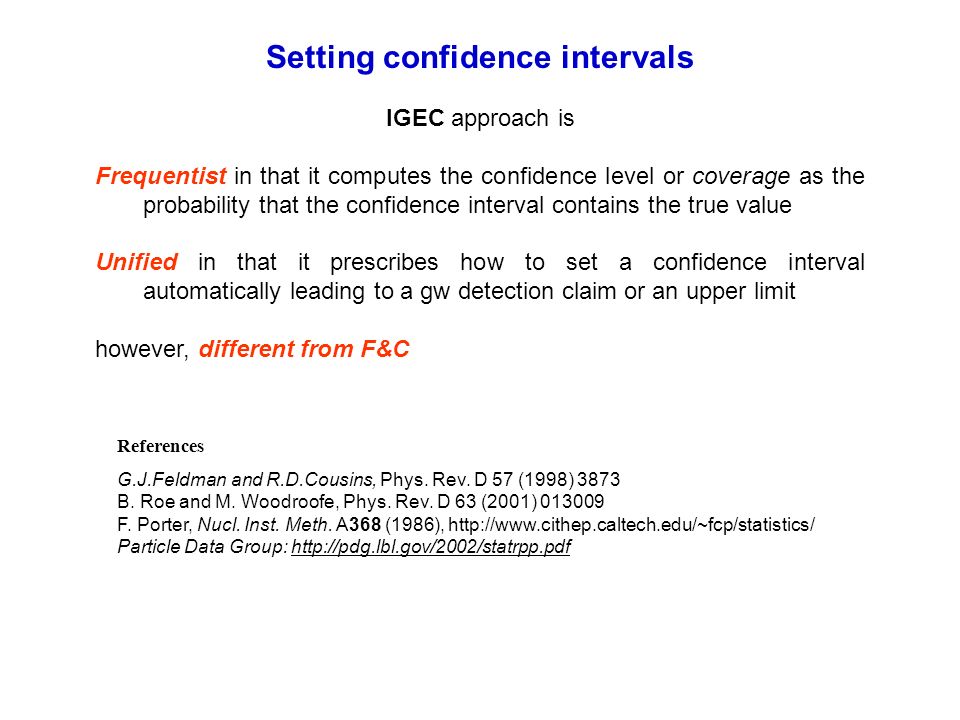 Setting confidence intervals

IGEC approach is

Frequentist in that it computes the confidence level or coverage as the probability that the confidence interval contains the true value

Unified in that it prescribes how to set a confidence interval automatically leading to a gw detection claim or an upper limit

however, different from F&C

References

G.J.Feldman and R.D.Cousins, Phys. Rev. D 57 (1998) 3873
B. Roe and M. Woodroofe, Phys. Rev. D 63 (2001) 013009
F. Porter, Nucl. Inst. Meth. A368 (1986), http://www.cithep.caltech.edu/~fcp/statistics/
Particle Data Group: http://pdg.lbl.gov/2002/statrpp.pdf